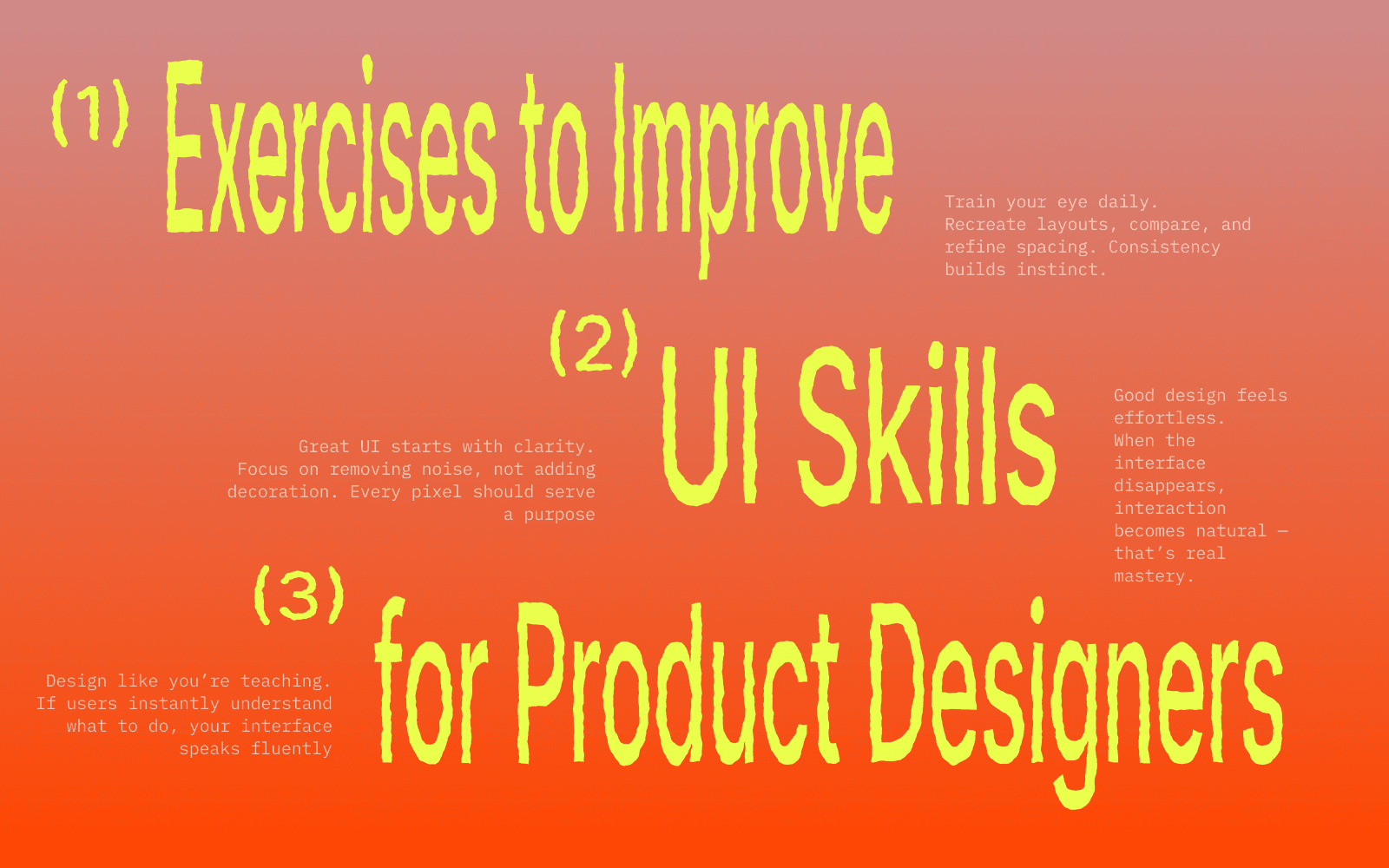 (1) Exercises to Improve

Train your eye daily. Recreate layouts, compare, and refine spacing. Consistency builds instinct.

(2) UI Skills

Great UI starts with clarity. Focus on removing noise, not adding decoration. Every pixel should serve a purpose

Good design feels effortless. When the interface disappears, interaction becomes natural — that's real mastery.

(3) for Product Designers

Design like you're teaching. If users instantly understand what to do, your interface speaks fluently